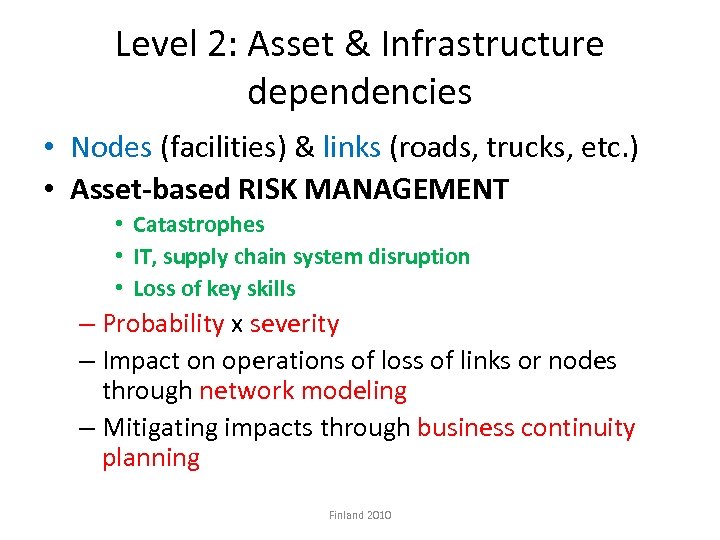 Level 2: Asset & Infrastructure dependencies

• Nodes (facilities) & links (roads, trucks, etc.)
• Asset-based RISK MANAGEMENT
  • Catastrophes
  • IT, supply chain system disruption
  • Loss of key skills
– Probability x severity
– Impact on operations of loss of links or nodes through network modeling
– Mitigating impacts through business continuity planning

Finland 2010